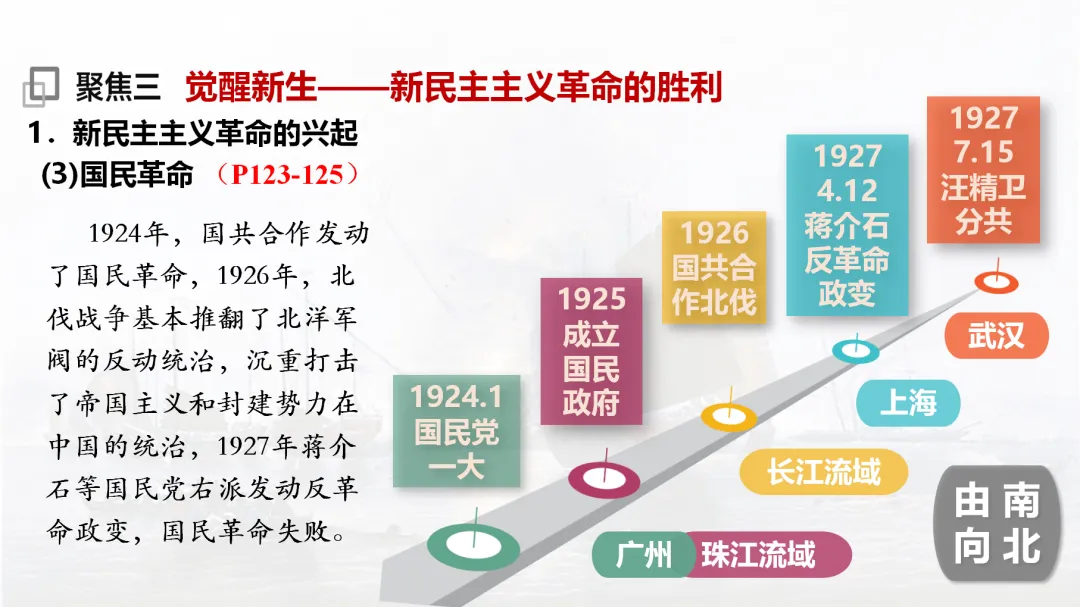 聚焦三 觉醒新生——新民主主义革命的胜利

1．新民主主义革命的兴起

(3)国民革命 （P123-125）

1924年，国共合作发动了国民革命，1926年，北伐战争基本推翻了北洋军阀的反动统治，沉重打击了帝国主义和封建势力在中国的统治，1927年蒋介石等国民党右派发动反革命政变，国民革命失败。

1924.1 国民党一大

1925 成立国民政府

1926 国共合作北伐

1927 4.12 蒋介石反革命政变

1927 7.15 汪精卫分共

广州

珠江流域

长江流域

上海

武汉

由南向北